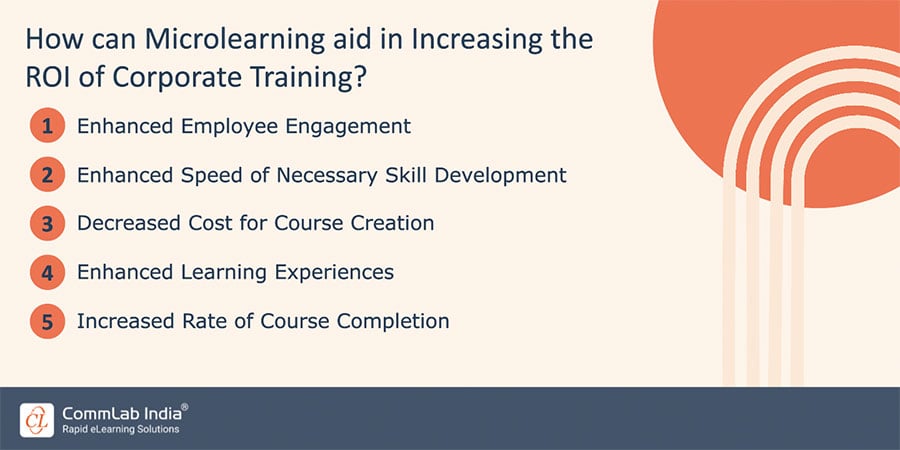 How can Microlearning aid in Increasing the ROI of Corporate Training?

1 Enhanced Employee Engagement

2 Enhanced Speed of Necessary Skill Development

3 Decreased Cost for Course Creation

4 Enhanced Learning Experiences

5 Increased Rate of Course Completion

CL CommLab India®
Rapid eLearning Solutions